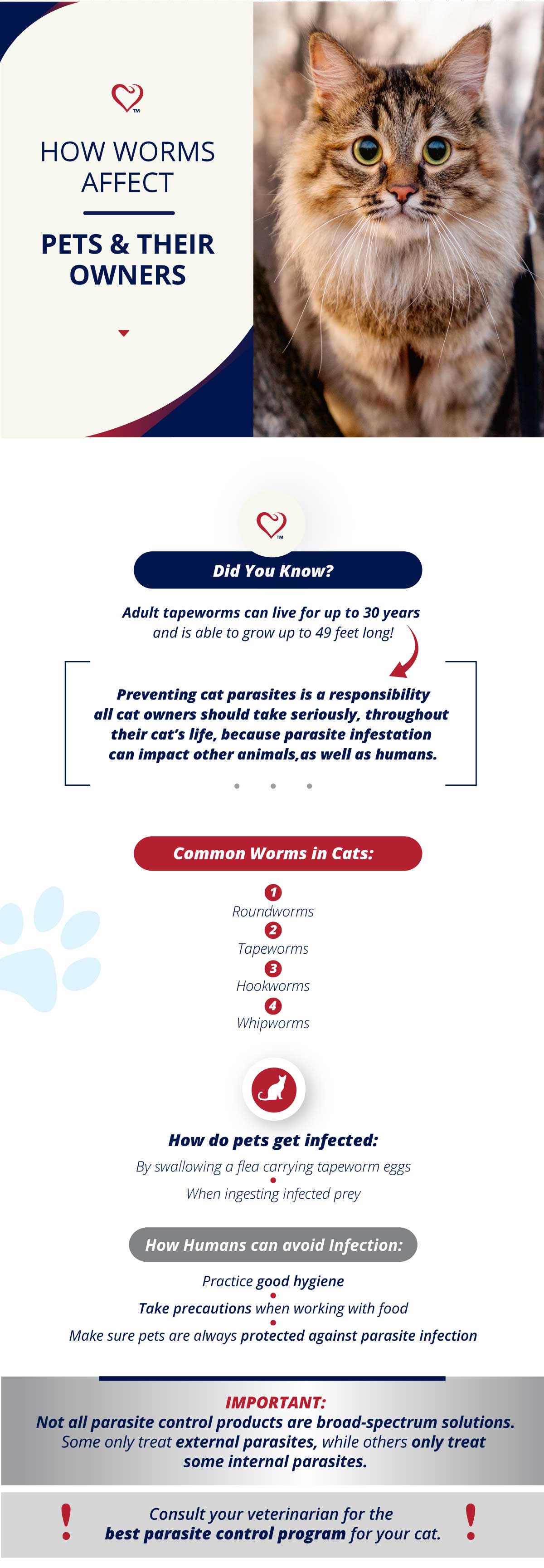 TM

HOW WORMS AFFECT

PETS & THEIR OWNERS

TM

Did You Know?

Adult tapeworms can live for up to 30 years and is able to grow up to 49 feet long!

Preventing cat parasites is a responsibility all cat owners should take seriously, throughout their cat's life, because parasite infestation can impact other animals,as well as humans.

Common Worms in Cats:

1
Roundworms
2
Tapeworms
3
Hookworms
4
Whipworms

How do pets get infected:

By swallowing a flea carrying tapeworm eggs

When ingesting infected prey

How Humans can avoid Infection:

Practice good hygiene

Take precautions when working with food

Make sure pets are always protected against parasite infection

IMPORTANT:
Not all parasite control products are broad-spectrum solutions. Some only treat external parasites, while others only treat some internal parasites.

!
Consult your veterinarian for the best parasite control program for your cat.
!